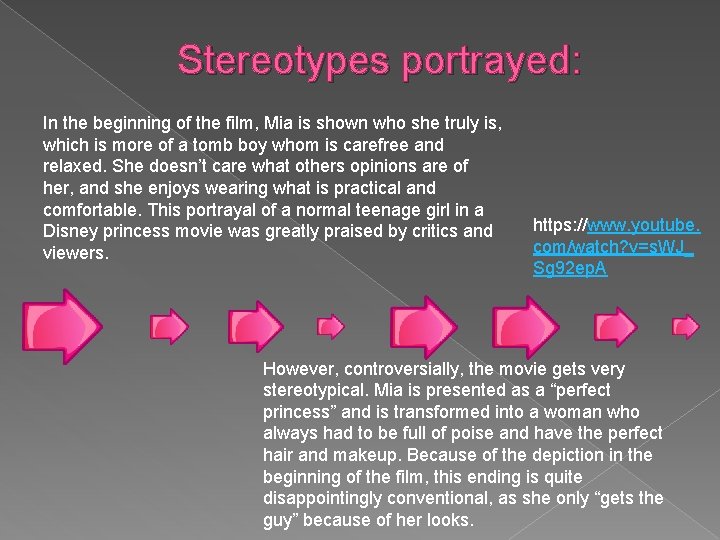 Stereotypes portrayed:

In the beginning of the film, Mia is shown who she truly is, which is more of a tomb boy whom is carefree and relaxed. She doesn't care what others opinions are of her, and she enjoys wearing what is practical and comfortable. This portrayal of a normal teenage girl in a Disney princess movie was greatly praised by critics and viewers.

https://www.youtube.com/watch?v=sWJ_Sg92epA

However, controversially, the movie gets very stereotypical. Mia is presented as a "perfect princess" and is transformed into a woman who always had to be full of poise and have the perfect hair and makeup. Because of the depiction in the beginning of the film, this ending is quite disappointingly conventional, as she only "gets the guy" because of her looks.